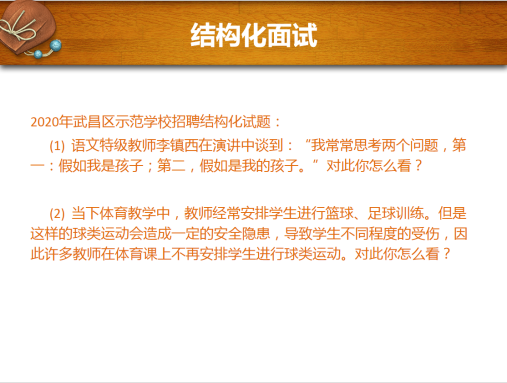 结构化面试

2020年武昌区示范学校招聘结构化试题：

(1) 语文特级教师李镇西在演讲中谈到：“我常常思考两个问题，第一：假如我是孩子；第二，假如是我的孩子。”对此你怎么看？

(2) 当下体育教学中，教师经常安排学生进行篮球、足球训练。但是这样的球类运动会造成一定的安全隐患，导致学生不同程度的受伤，因此许多教师在体育课上不再安排学生进行球类运动。对此你怎么看？